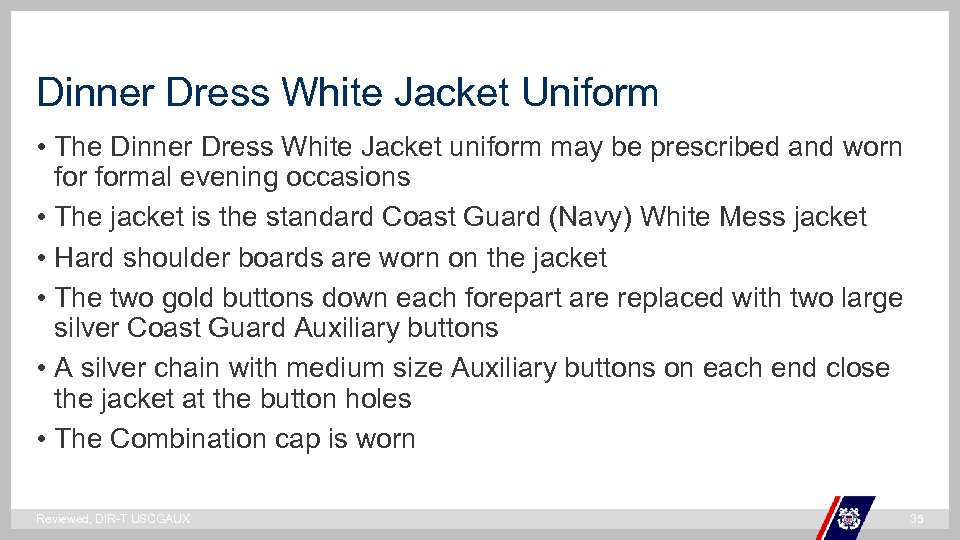 Dinner Dress White Jacket Uniform

• The Dinner Dress White Jacket uniform may be prescribed and worn for formal evening occasions
• The jacket is the standard Coast Guard (Navy) White Mess jacket
• Hard shoulder boards are worn on the jacket
• The two gold buttons down each forepart are replaced with two large silver Coast Guard Auxiliary buttons
• A silver chain with medium size Auxiliary buttons on each end close the jacket at the button holes
• The Combination cap is worn

Reviewed, DIR-T USCGAUX

35